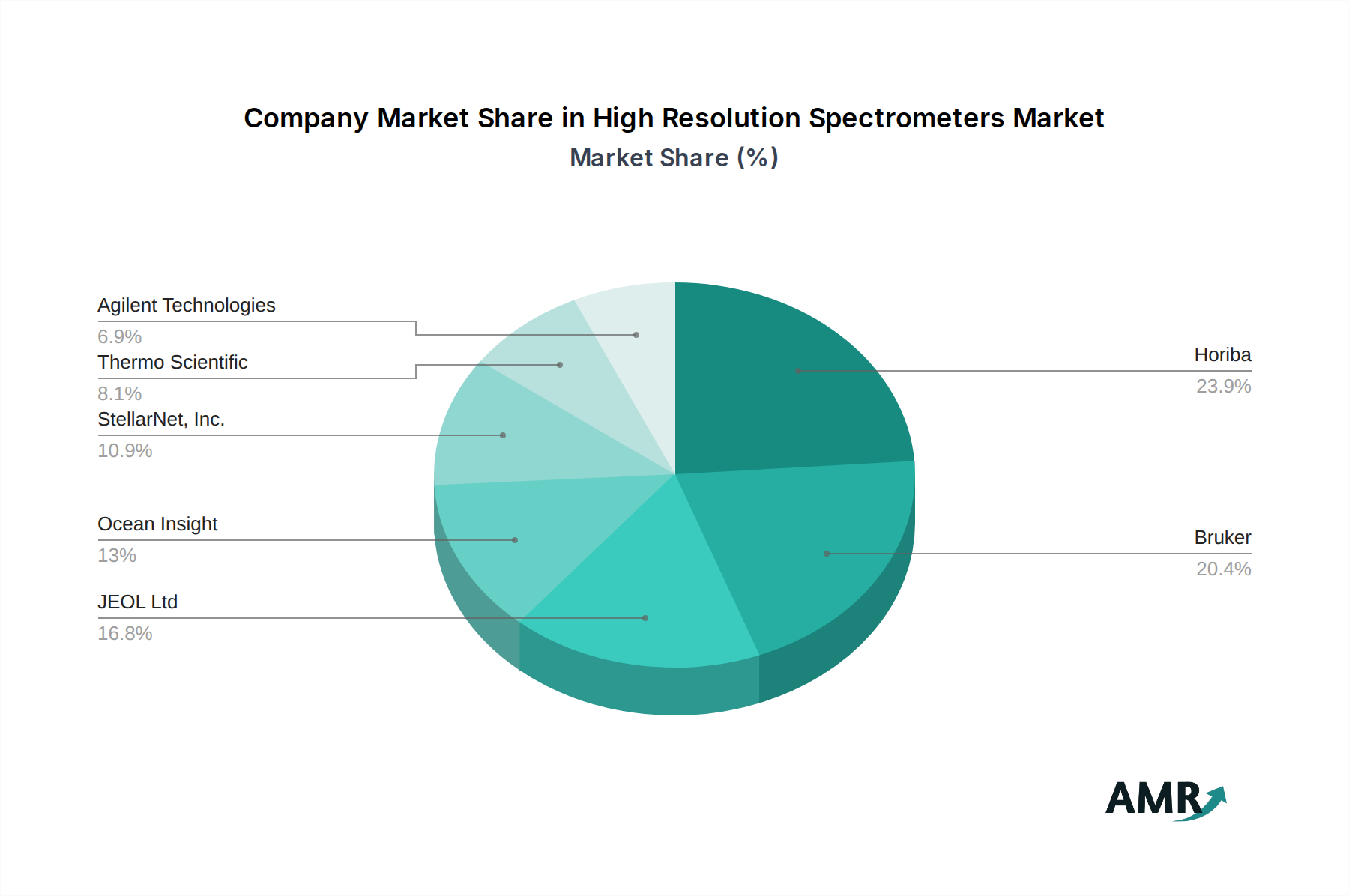 Company Market Share in High Resolution Spectrometers Market
Market Share (%)

Agilent Technologies
6.9%
Thermo Scientific
8.1%
StellarNet, Inc.
10.9%
Ocean Insight
13%
JEOL Ltd
16.8%

Horiba
23.9%
Bruker
20.4%

AMR